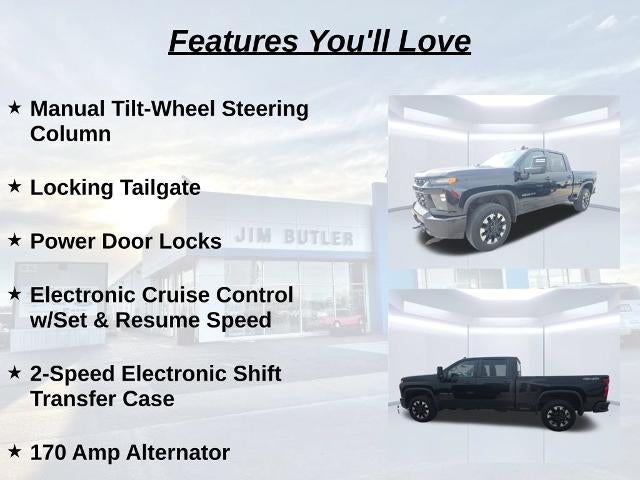 Features You'll Love

★ Manual Tilt-Wheel Steering Column

★ Locking Tailgate

★ Power Door Locks

★ Electronic Cruise Control w/Set & Resume Speed

★ 2-Speed Electronic Shift Transfer Case

★ 170 Amp Alternator

JIM BUTLER